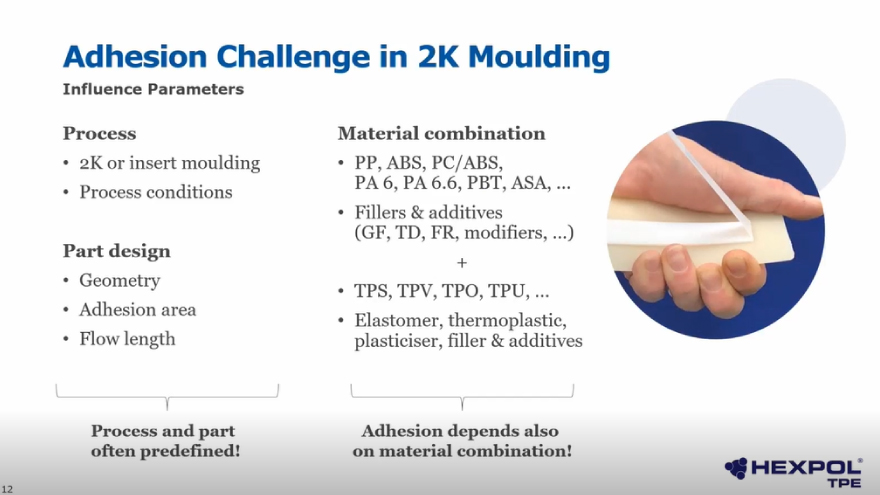 Adhesion Challenge in 2K Moulding
Influence Parameters

Process
• 2K or insert moulding
• Process conditions

Part design
• Geometry
• Adhesion area
• Flow length

Process and part often predefined!

Material combination
• PP, ABS, PC/ABS, PA 6, PA 6.6, PBT, ASA, ...
• Fillers & additives (GF, TD, FR, modifiers, ...)
+
• TPS, TPV, TPO, TPU, ...
• Elastomer, thermoplastic, plasticiser, filler & additives

Adhesion depends also on material combination!

12

HEXPOL® TPE